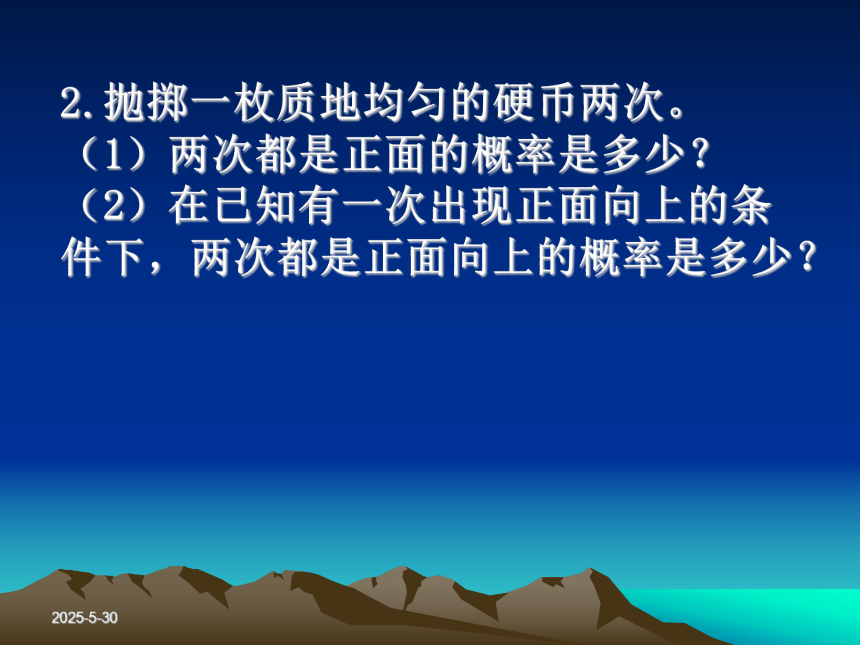 2.抛掷一枚质地均匀的硬币两次。
（1）两次都是正面的概率是多少？
（2）在已知有一次出现正面向上的条件下，两次都是正面向上的概率是多少？

2025-5-30